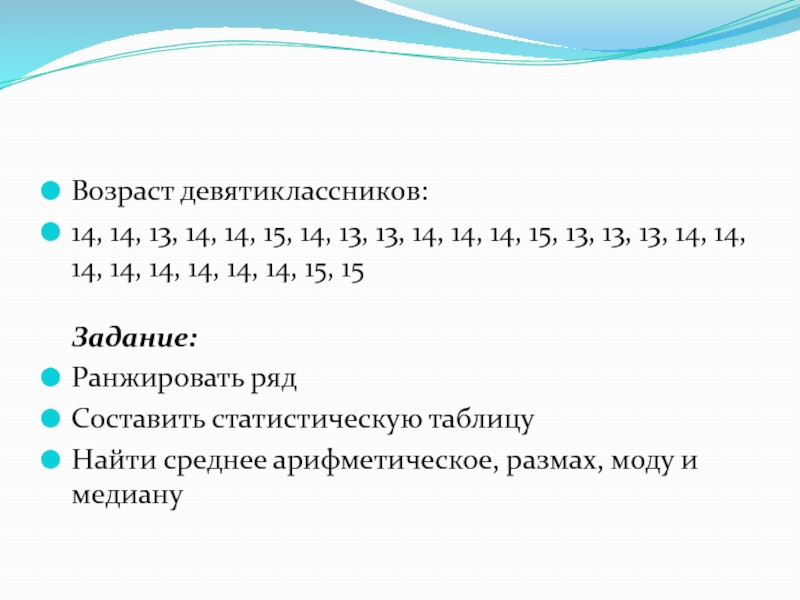 Возраст девятиклассников:

14, 14, 13, 14, 14, 15, 14, 13, 13, 14, 14, 14, 15, 13, 13, 13, 14, 14, 14, 14, 14, 14, 14, 14, 15, 15

Задание:

Ранжировать ряд

Составить статистическую таблицу

Найти среднее арифметическое, размах, моду и медиану